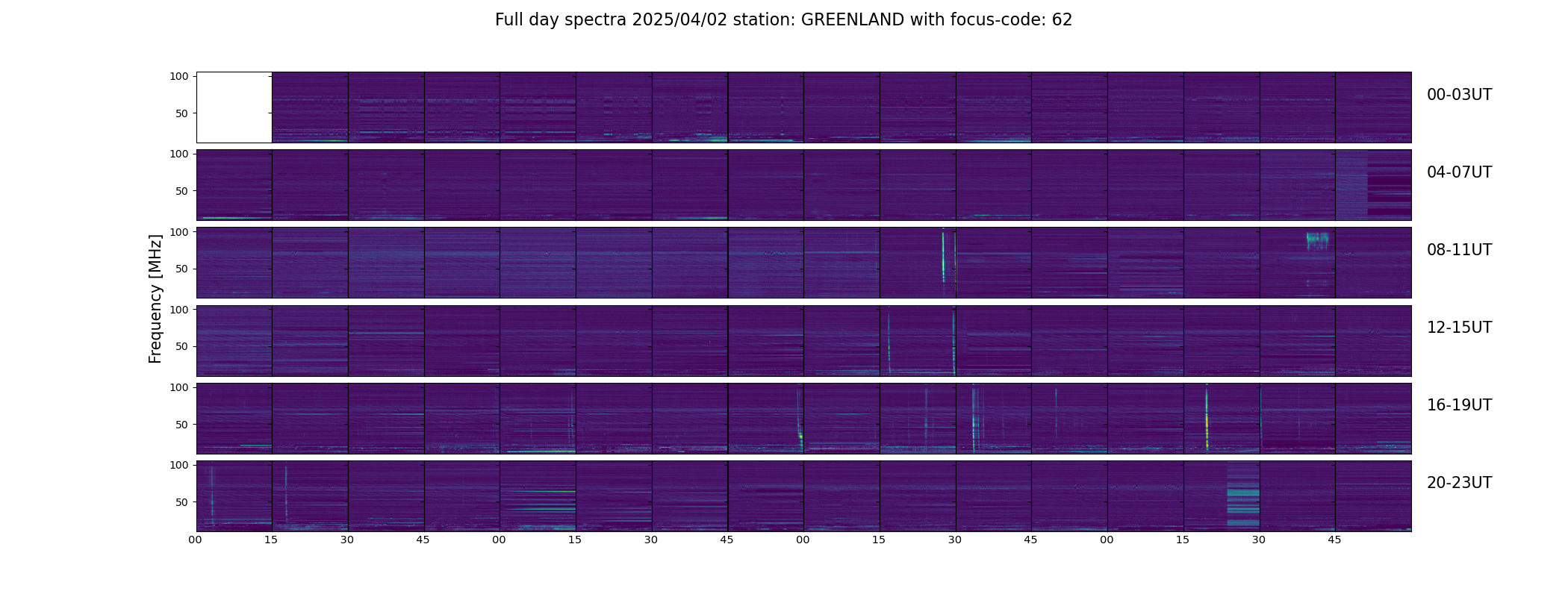 Full day spectra 2025/04/02 station: GREENLAND with focus-code: 62

Frequency [MHz]

100
50
00-03UT

100
50
04-07UT

100
50
08-11UT

100
50
12-15UT

100
50
16-19UT

100
50
20-23UT

00 15 30 45 00 15 30 45 00 15 30 45 00 15 30 45